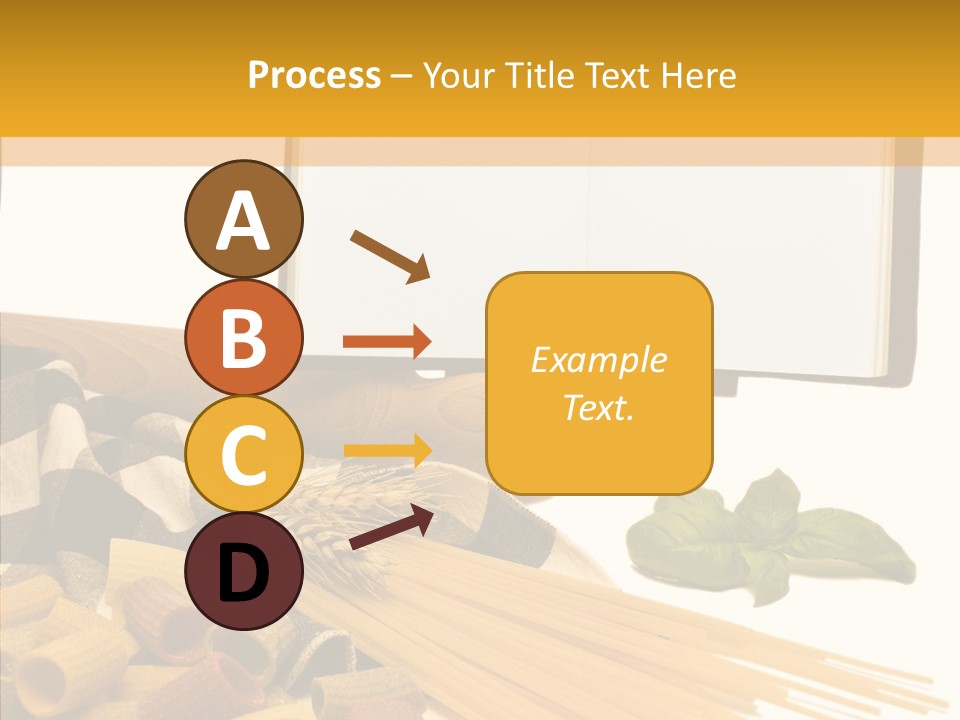 Process – Your Title Text Here

A

B

C

D

Example Text.